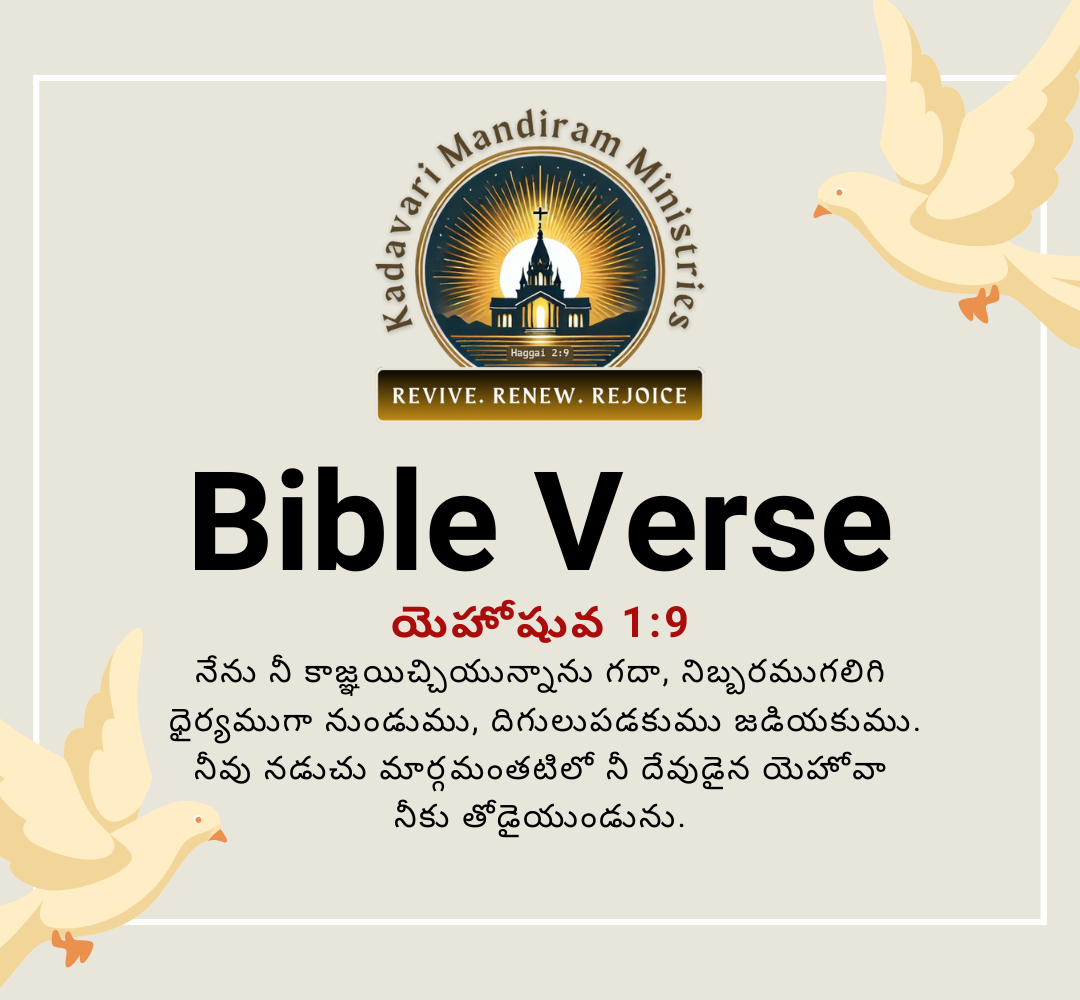 Kadavari Mandiram Ministries

Haggai 2:9

REVIVE. RENEW. REJOICE

Bible Verse

యెహోషువ 1:9

నేను నీ కాజ్ఞయిచ్చియున్నాను గదా, నిబ్బరముగలిగి ధైర్యముగా నుండుము, దిగులుపడకుము జడియకుము. నీవు నడుచు మార్గమంతటిలో నీ దేవుడైన యెహోవా నీకు తోడైయుండును.